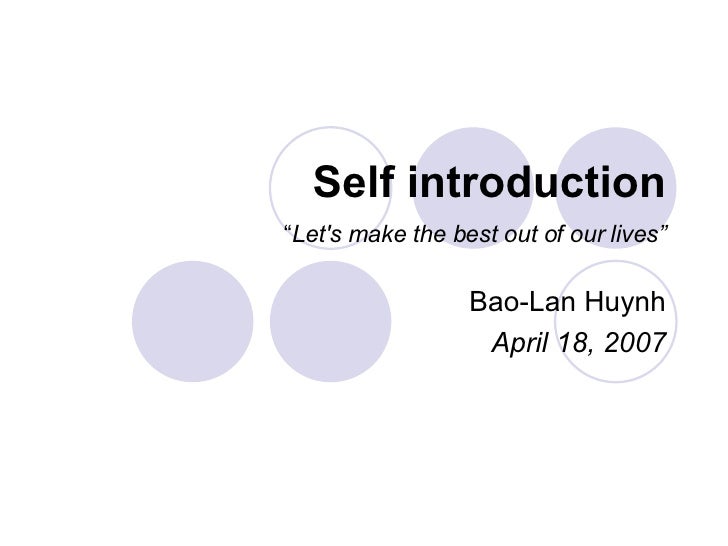 Self introduction

“Let's make the best out of our lives”

Bao-Lan Huynh

April 18, 2007